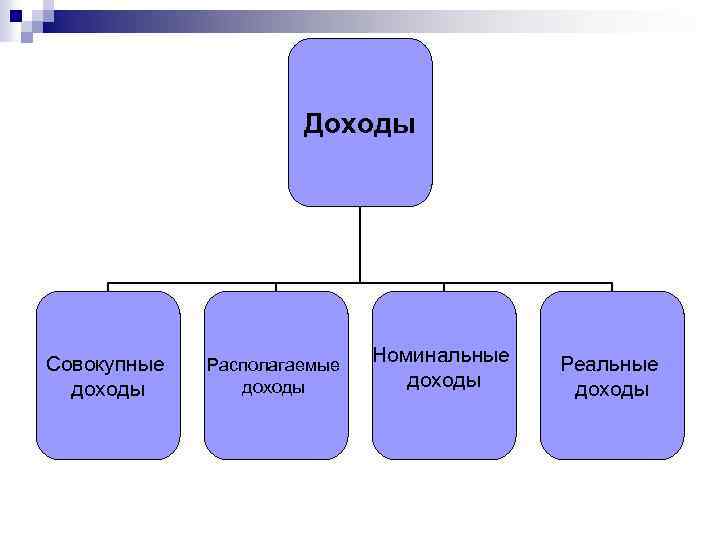 Доходы

Совокупные доходы

Располагаемые доходы

Номинальные доходы

Реальные доходы